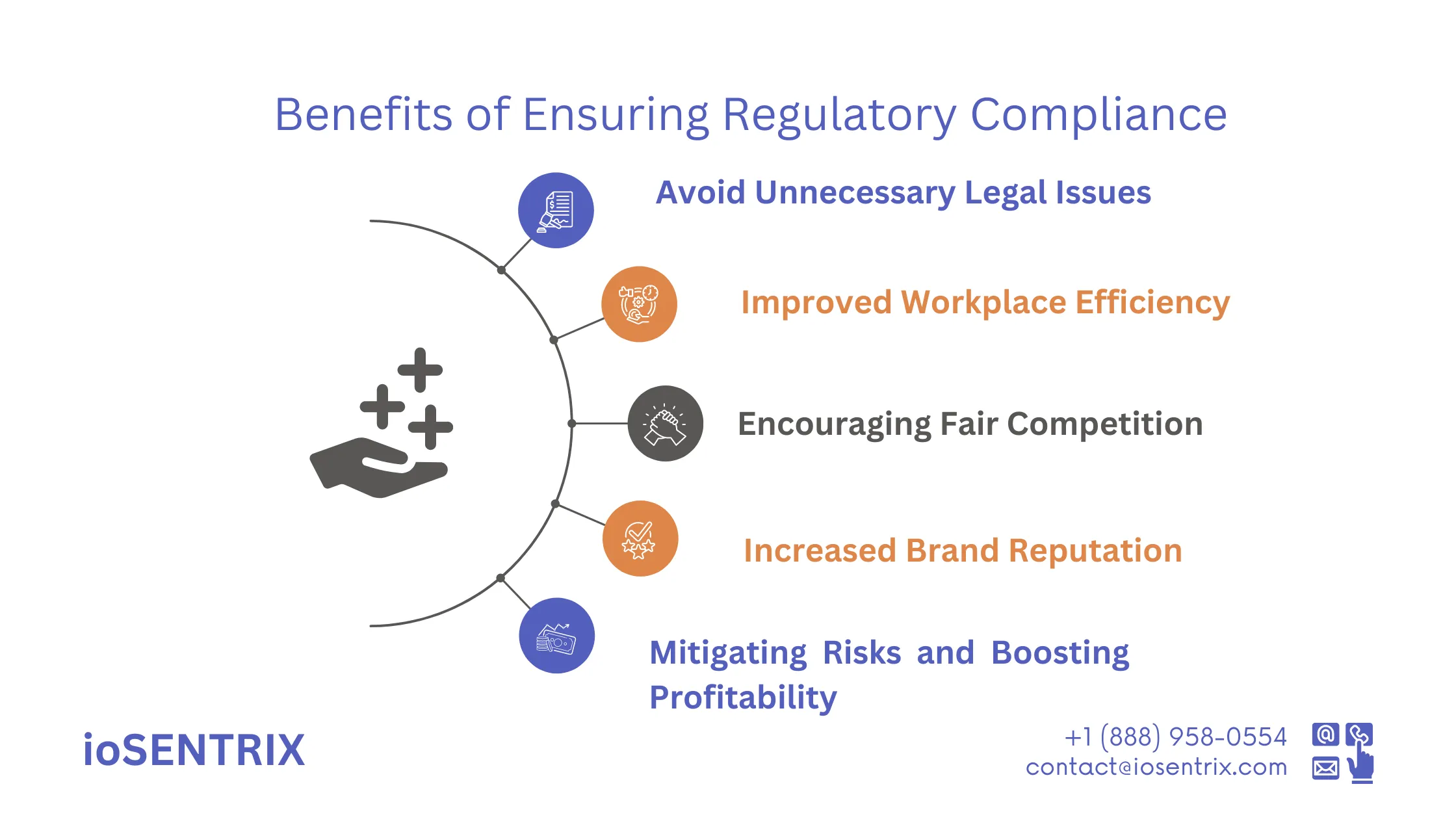 Benefits of Ensuring Regulatory Compliance

Avoid Unnecessary Legal Issues

Improved Workplace Efficiency

Encouraging Fair Competition

Increased Brand Reputation

Mitigating Risks and Boosting Profitability

ioSENTRIX

+1 (888) 958-0554
contact@iosentrix.com